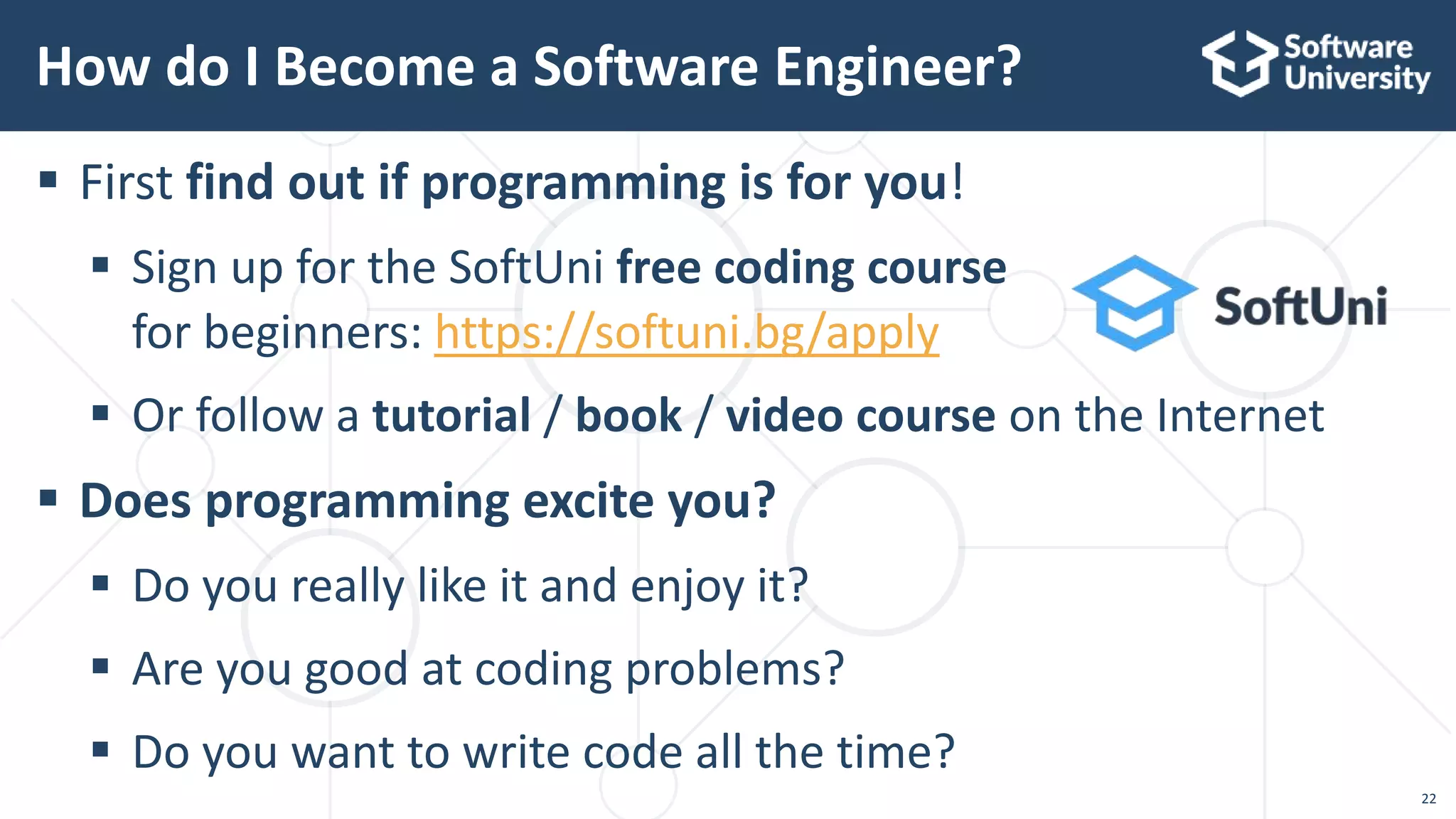 How do I Become a Software Engineer?

Software University

▪ First find out if programming is for you!

▪ Sign up for the SoftUni free coding course for beginners: https://softuni.bg/apply

SoftUni

▪ Or follow a tutorial / book / video course on the Internet

▪ Does programming excite you?

▪ Do you really like it and enjoy it?

▪ Are you good at coding problems?

▪ Do you want to write code all the time?

22